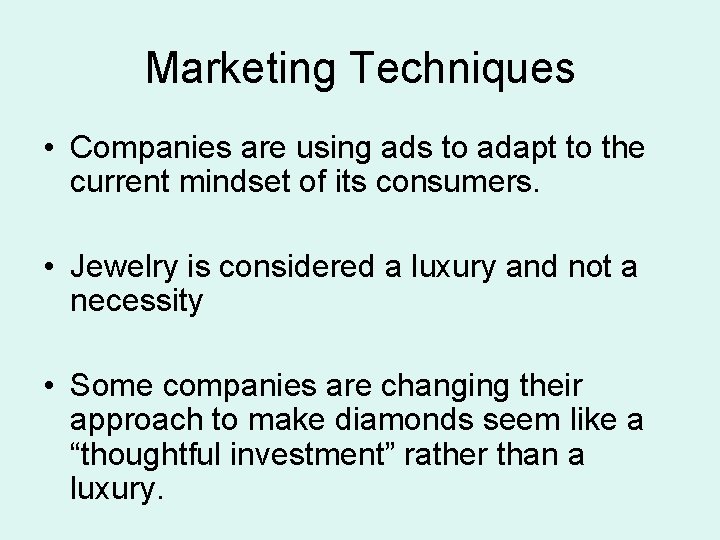 Marketing Techniques

• Companies are using ads to adapt to the current mindset of its consumers.

• Jewelry is considered a luxury and not a necessity

• Some companies are changing their approach to make diamonds seem like a “thoughtful investment” rather than a luxury.